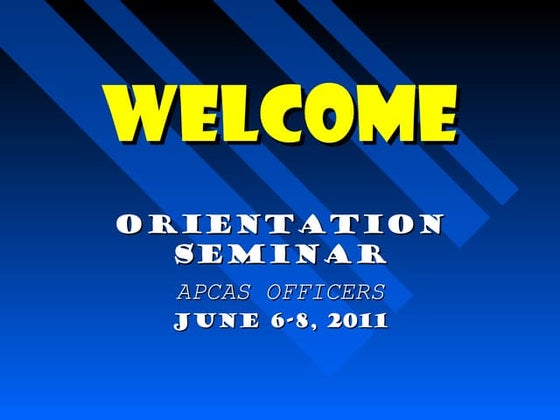 WELCOME

ORIENTATION SEMINAR

APCAS OFFICERS

JUNE 6-8, 2011